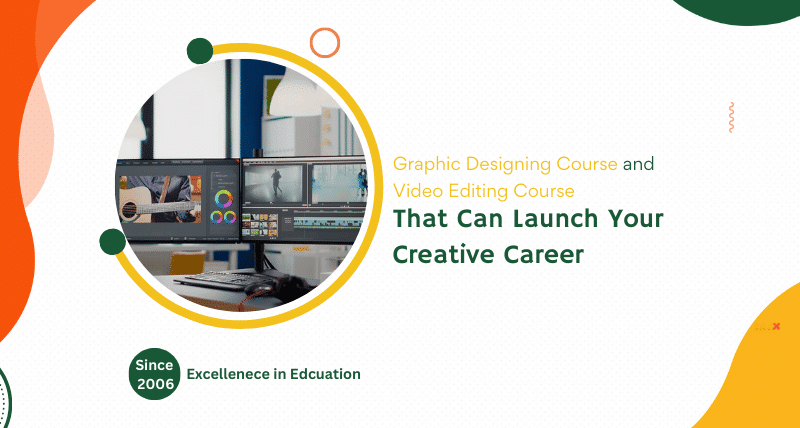 Graphic Designing Course and Video Editing Course

That Can Launch Your Creative Career

Since 2006

Excellenece in Edcuation